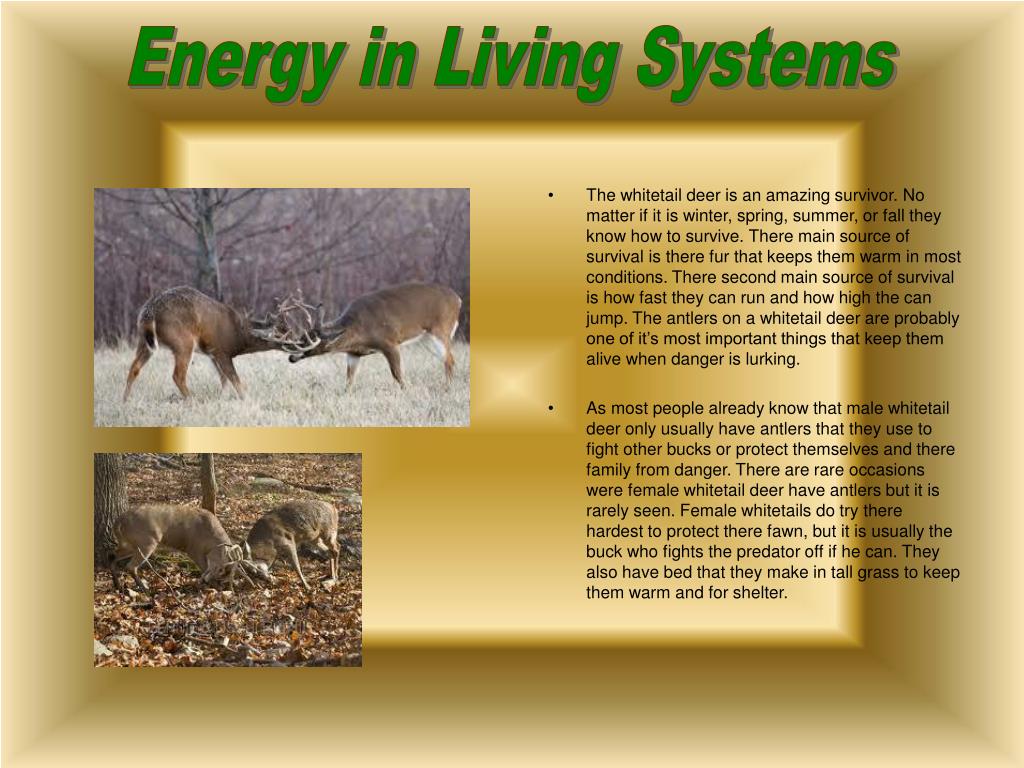 Energy in Living Systems

• The whitetail deer is an amazing survivor. No matter if it is winter, spring, summer, or fall they know how to survive. There main source of survival is there fur that keeps them warm in most conditions. There second main source of survival is how fast they can run and how high the can jump. The antlers on a whitetail deer are probably one of it's most important things that keep them alive when danger is lurking.

• As most people already know that male whitetail deer only usually have antlers that they use to fight other bucks or protect themselves and there family from danger. There are rare occasions were female whitetail deer have antlers but it is rarely seen. Female whitetails do try there hardest to protect there fawn, but it is usually the buck who fights the predator off if he can. They also have bed that they make in tall grass to keep them warm and for shelter.